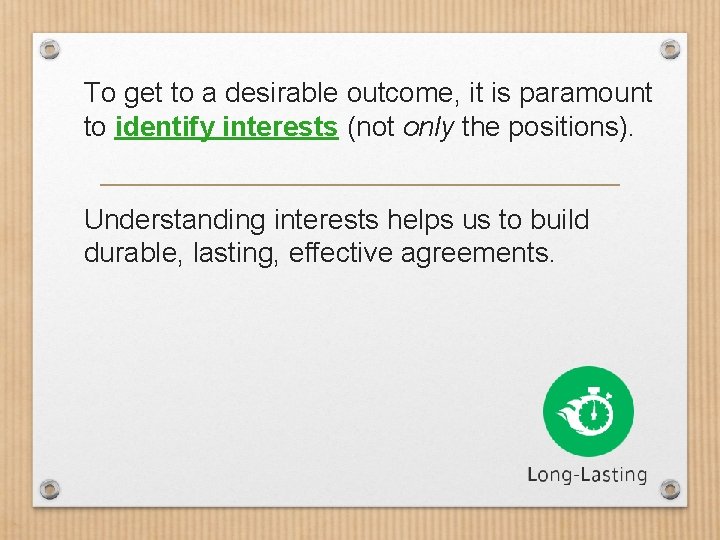 To get to a desirable outcome, it is paramount to identify interests (not only the positions).

Understanding interests helps us to build durable, lasting, effective agreements.

Long-Lasting